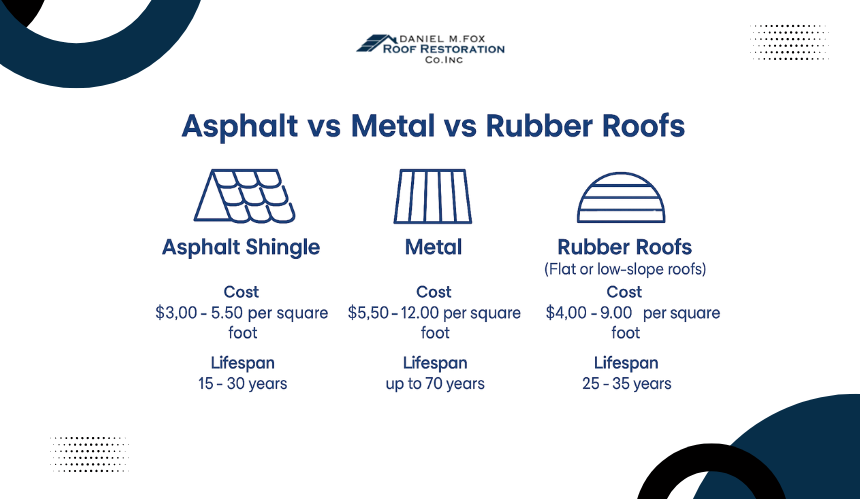 DANIEL M.FOX
ROOF RESTORATION
Co.Inc

Asphalt vs Metal vs Rubber Roofs

Asphalt Shingle

Cost
\$3,00 - 5.50 per square foot

Lifespan
15 - 30 years

Metal

Cost
\$5,50 - 12.00 per square foot

Lifespan
up to 70 years

Rubber Roofs
(Flat or low-slope roofs)

Cost
\$4,00 - 9.00 per square foot

Lifespan
25 - 35 years